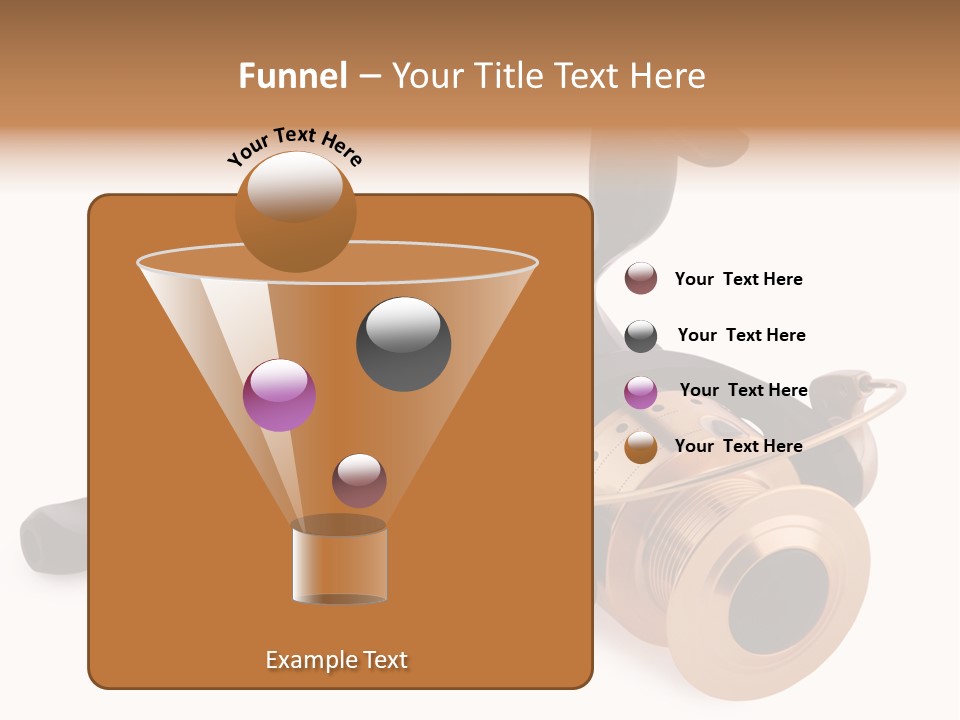 Funnel – Your Title Text Here

Your Text Here

Your Text Here

Your Text Here

Your Text Here

Your Text Here

Example Text